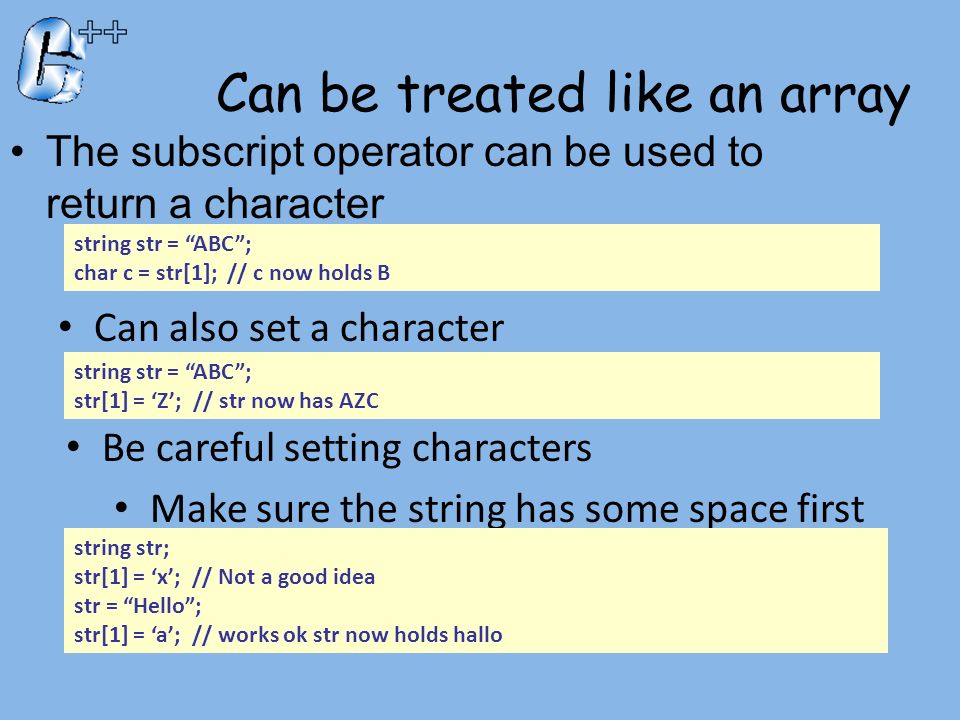 C++

Can be treated like an array

• The subscript operator can be used to return a character

string str = “ABC”;
char c = str[1]; // c now holds B

• Can also set a character

string str = “ABC”;
str[1] = ‘Z’; // str now has AZC

• Be careful setting characters

• Make sure the string has some space first

string str;
str[1] = ‘x’; // Not a good idea
str = “Hello”;
str[1] = ‘a’; // works ok str now holds hallo